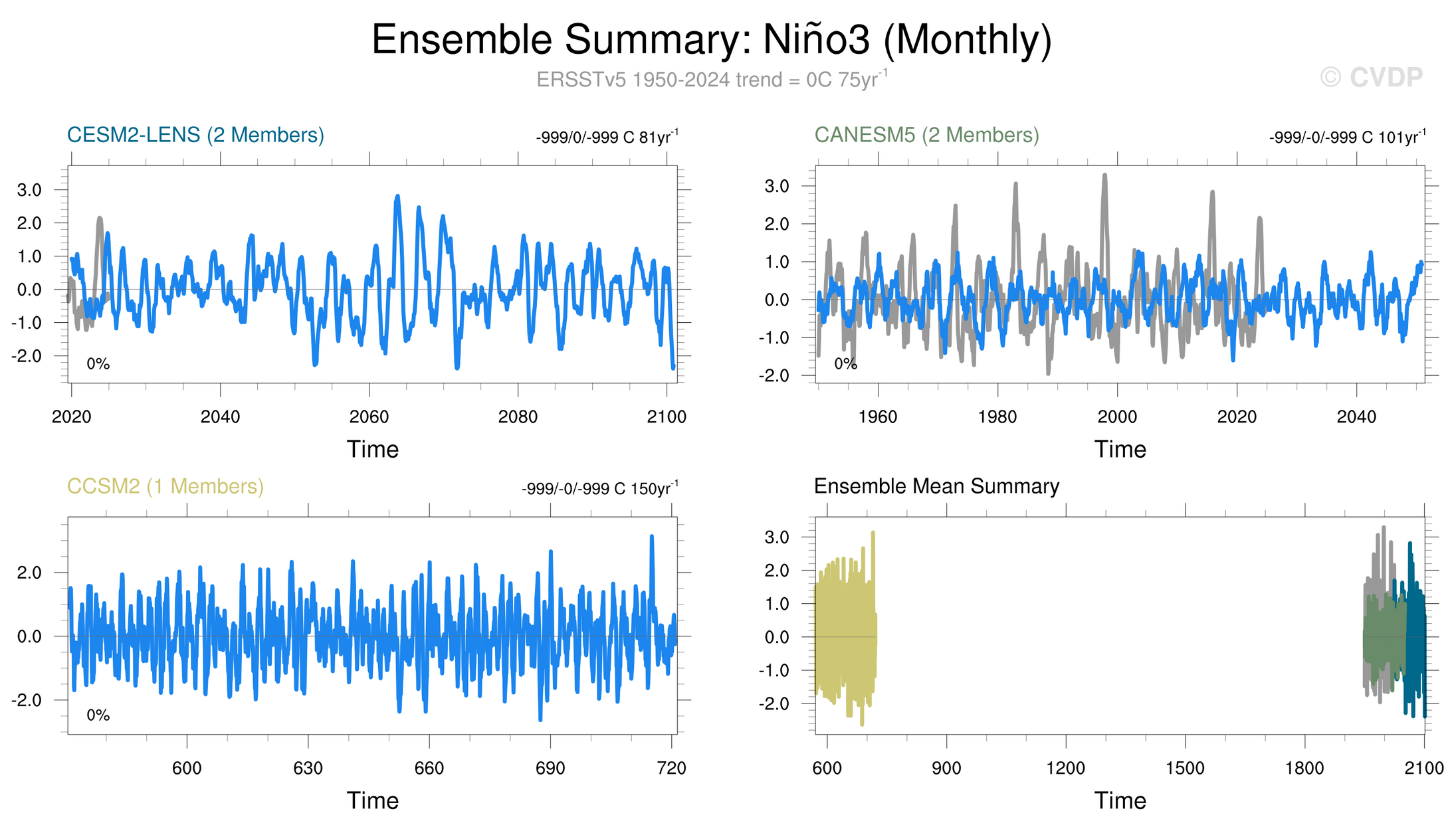 Ensemble Summary: Niño3 (Monthly)

ERSSTv5 1950-2024 trend = 0C 75yr$^{-1}$

© CVDP

CESM2-LENS (2 Members)

-999/0/-999 C 81yr$^{-1}$

3.0
2.0
1.0
0.0
-1.0
-2.0

0%

2020 2040 2060 2080 2100

Time

CANESM5 (2 Members)

-999/-0/-999 C 101yr$^{-1}$

3.0
2.0
1.0
0.0
-1.0
-2.0

0%

1960 1980 2000 2020 2040

Time

CCSM2 (1 Members)

-999/-0/-999 C 150yr$^{-1}$

2.0
0.0
-2.0

0%

600 630 660 690 720

Time

Ensemble Mean Summary

3.0
2.0
1.0
0.0
-1.0
-2.0

600 900 1200 1500 1800 2100

Time